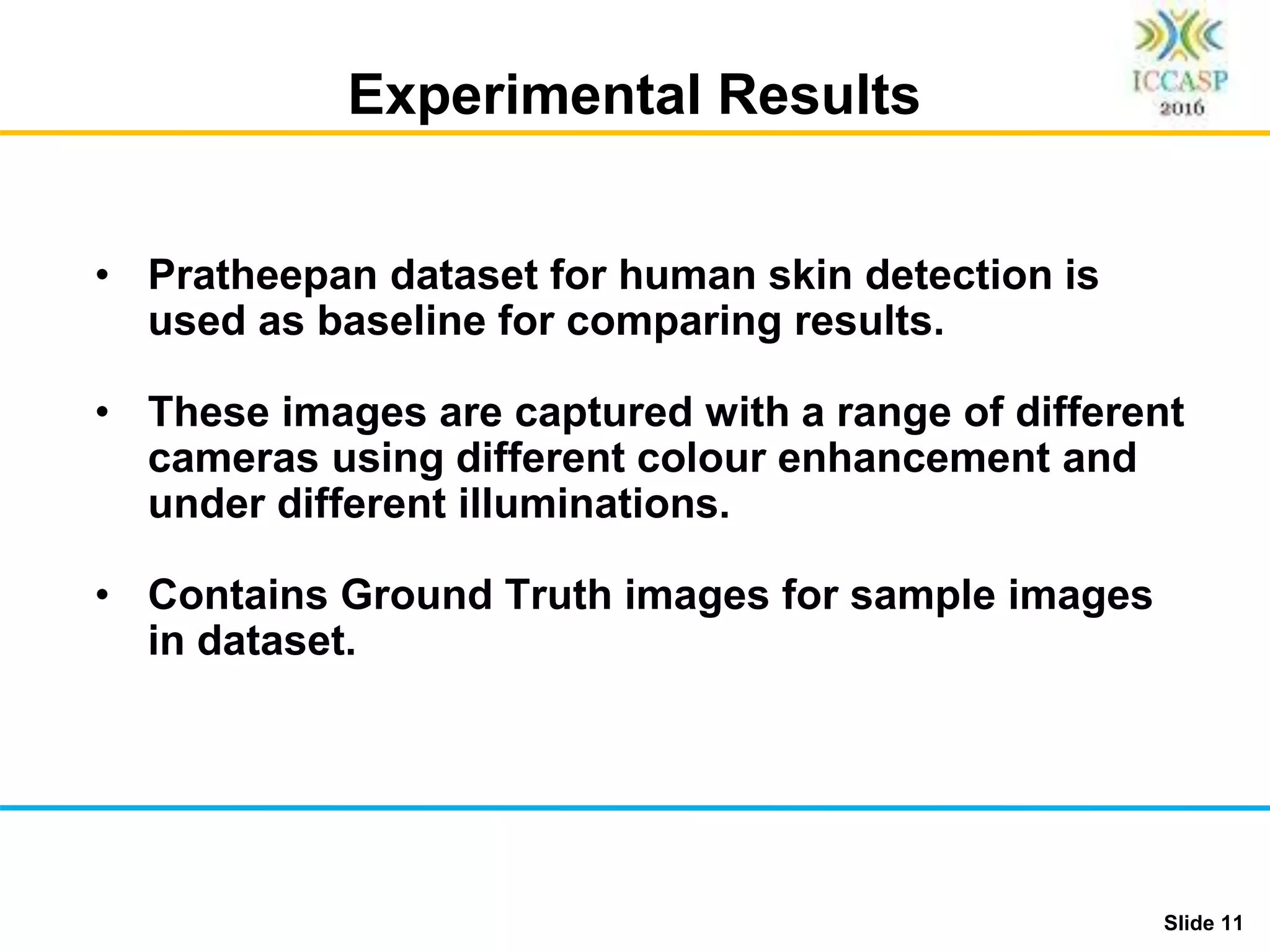 Experimental Results

ICCASP
2016

• Pratheepan dataset for human skin detection is used as baseline for comparing results.

• These images are captured with a range of different cameras using different colour enhancement and under different illuminations.

• Contains Ground Truth images for sample images in dataset.

Slide 11